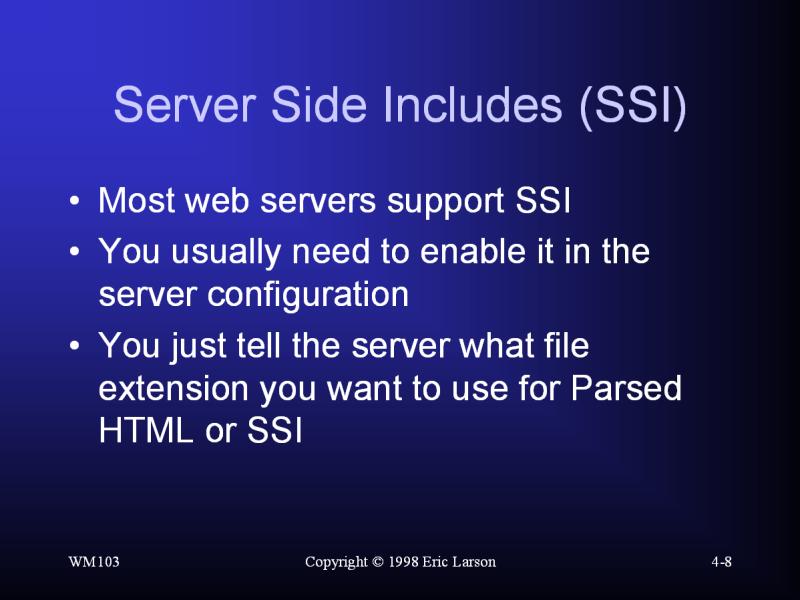 Server Side Includes (SSI)

• Most web servers support SSI
• You usually need to enable it in the server configuration
• You just tell the server what file extension you want to use for Parsed HTML or SSI

WM103
Copyright © 1998 Eric Larson
4-8